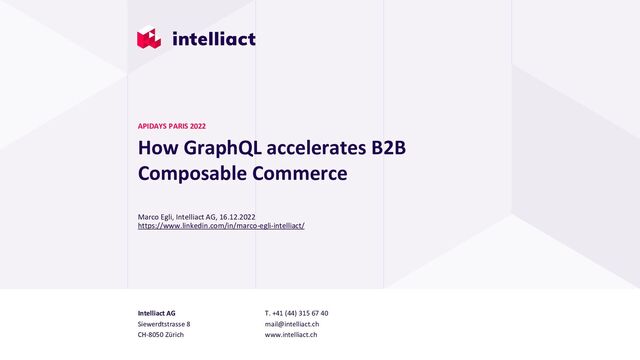 intelliact

APIDAYS PARIS 2022

How GraphQL accelerates B2B Composable Commerce

Marco Egli, Intelliact AG, 16.12.2022
https://www.linkedin.com/in/marco-egli-intelliact/

Intelliact AG
Siewerdtstrasse 8
CH-8050 Zürich

T. +41 (44) 315 67 40
mail@intelliact.ch
www.intelliact.ch